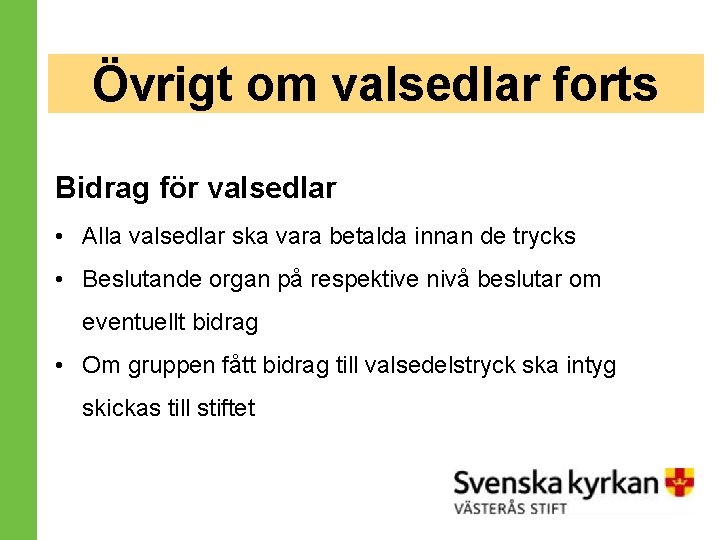 Övrigt om valsedlar forts

Bidrag för valsedlar

• Alla valsedlar ska vara betalda innan de trycks

• Beslutande organ på respektive nivå beslutar om eventuellt bidrag

• Om gruppen fått bidrag till valsedelstryck ska intyg skickas till stiftet

Svenska kyrkan
VÄSTERÅS STIFT